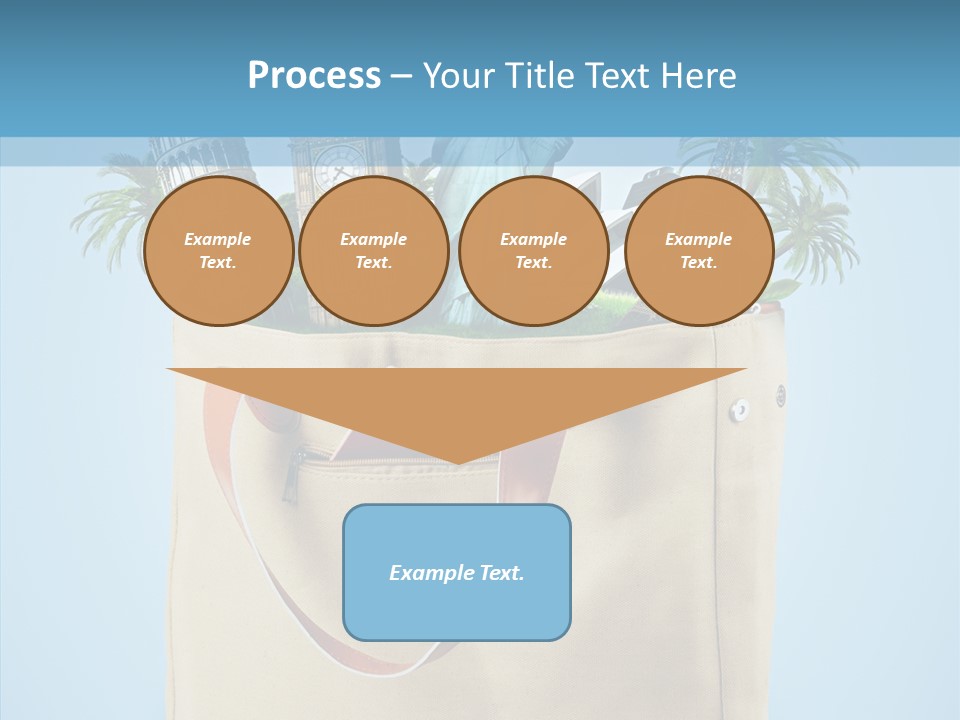 Process – Your Title Text Here

Example Text.

Example Text.

Example Text.

Example Text.

Example Text.